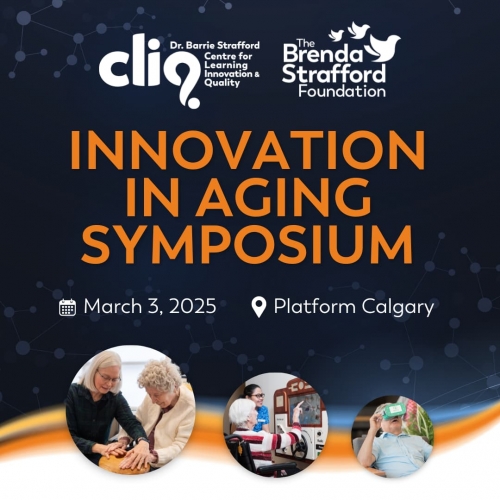 cliq Dr. Barrie Strafford Centre for Learning Innovation & Quality

The Brenda Strafford Foundation

INNOVATION IN AGING SYMPOSIUM

March 3, 2025

Platform Calgary